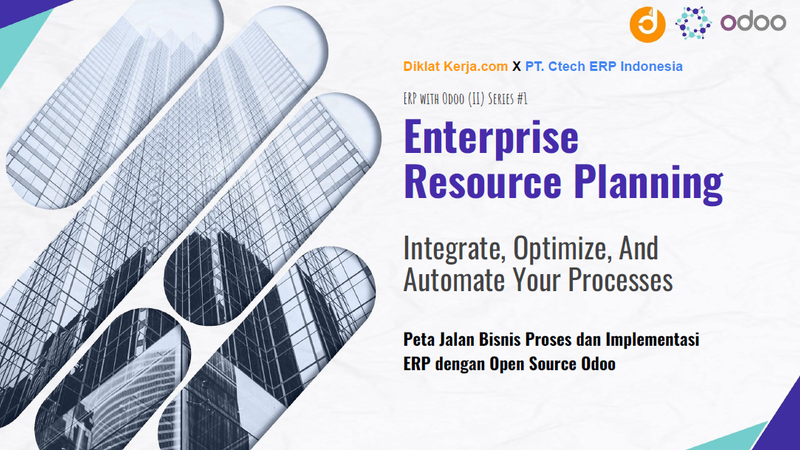 odoo

Diklat Kerja.com X PT. Ctech ERP Indonesia

ERP with Odoo (II) Series #1

Enterprise Resource Planning

Integrate, Optimize, And Automate Your Processes

Peta Jalan Bisnis Proses dan Implementasi ERP dengan Open Source Odoo